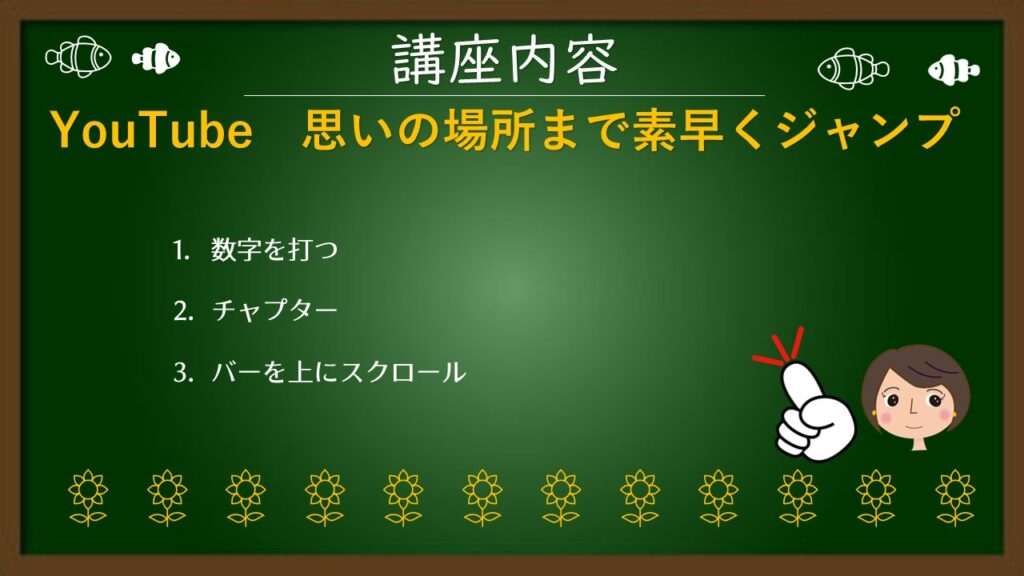 講座内容

YouTube　思いの場所まで素早くジャンプ

1. 数字を打つ
2. チャプター
3. バーを上にスクロール